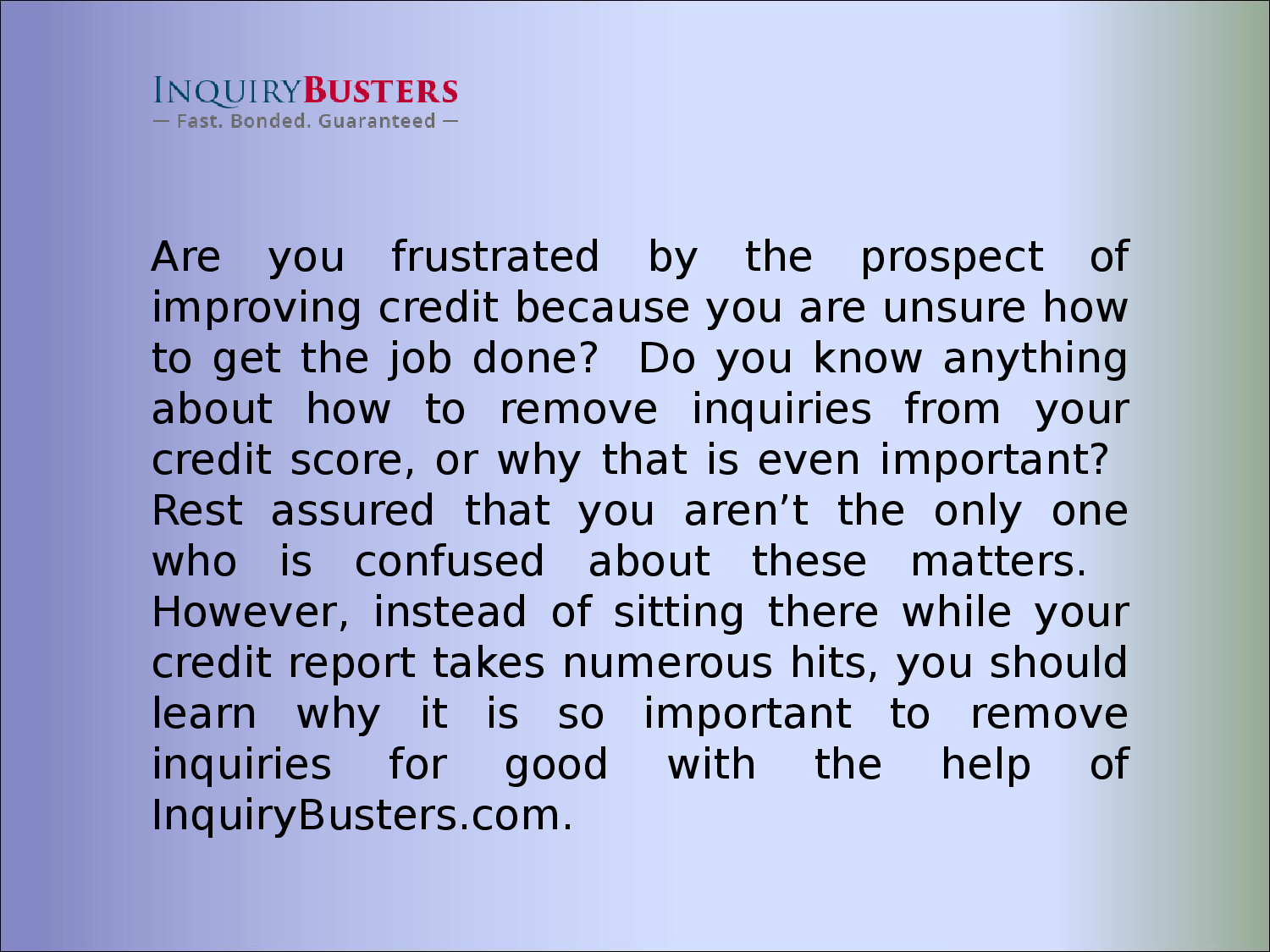 INQUIRYBUSTERS
— Fast. Bonded. Guaranteed —

Are you frustrated by the prospect of improving credit because you are unsure how to get the job done? Do you know anything about how to remove inquiries from your credit score, or why that is even important? Rest assured that you aren't the only one who is confused about these matters. However, instead of sitting there while your credit report takes numerous hits, you should learn why it is so important to remove inquiries for good with the help of InquiryBusters.com.